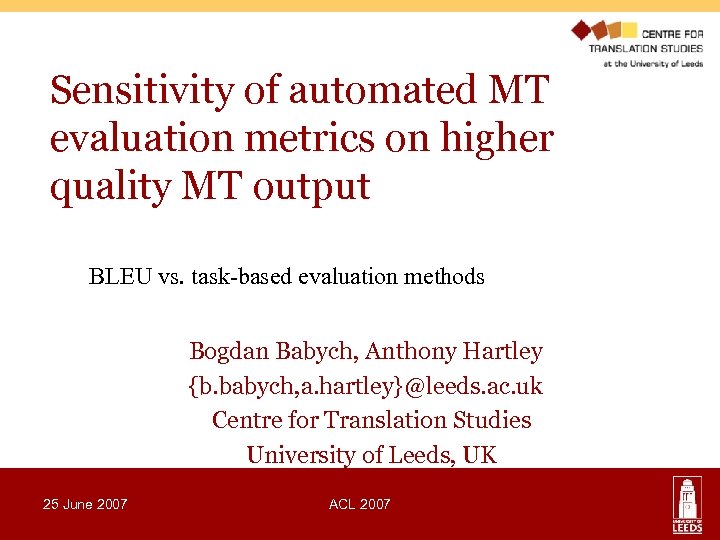 CENTRE FOR TRANSLATION STUDIES
at the University of Leeds

Sensitivity of automated MT evaluation metrics on higher quality MT output

BLEU vs. task-based evaluation methods

Bogdan Babych, Anthony Hartley
{b.babych,a.hartley}@leeds.ac.uk
Centre for Translation Studies
University of Leeds, UK

25 June 2007

ACL 2007

UNIVERSITY OF LEEDS